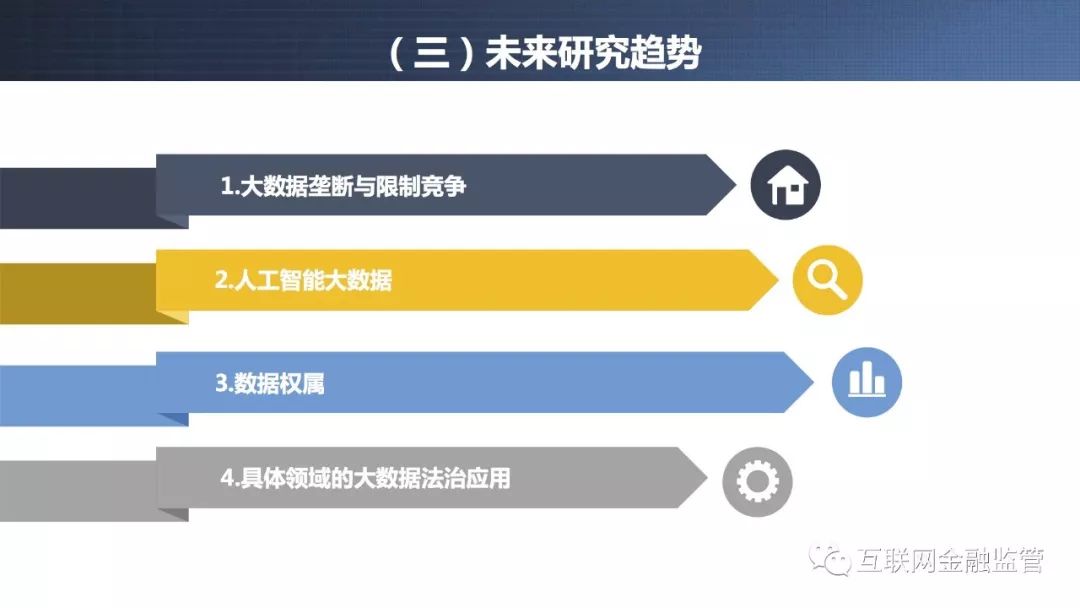 （三）未来研究趋势

1.大数据垄断与限制竞争

2.人工智能大数据

3.数据权属

4.具体领域的大数据法治应用

互联网金融监管